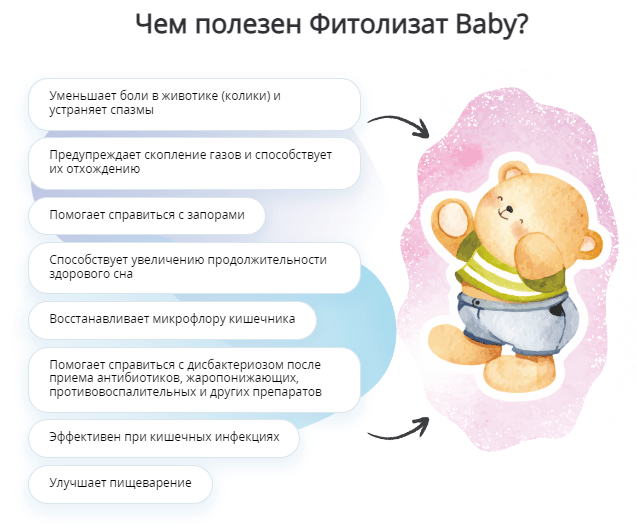 Чем полезен Фитолизат Baby?

Уменьшает боли в животике (колики) и устраняет спазмы

Предупреждает скопление газов и способствует их отхождению

Помогает справиться с запорами

Способствует увеличению продолжительности здорового сна

Восстанавливает микрофлору кишечника

Помогает справиться с дисбактериозом после приема антибиотиков, жаропонижающих, противовоспалительных и других препаратов

Эффективен при кишечных инфекциях

Улучшает пищеварение